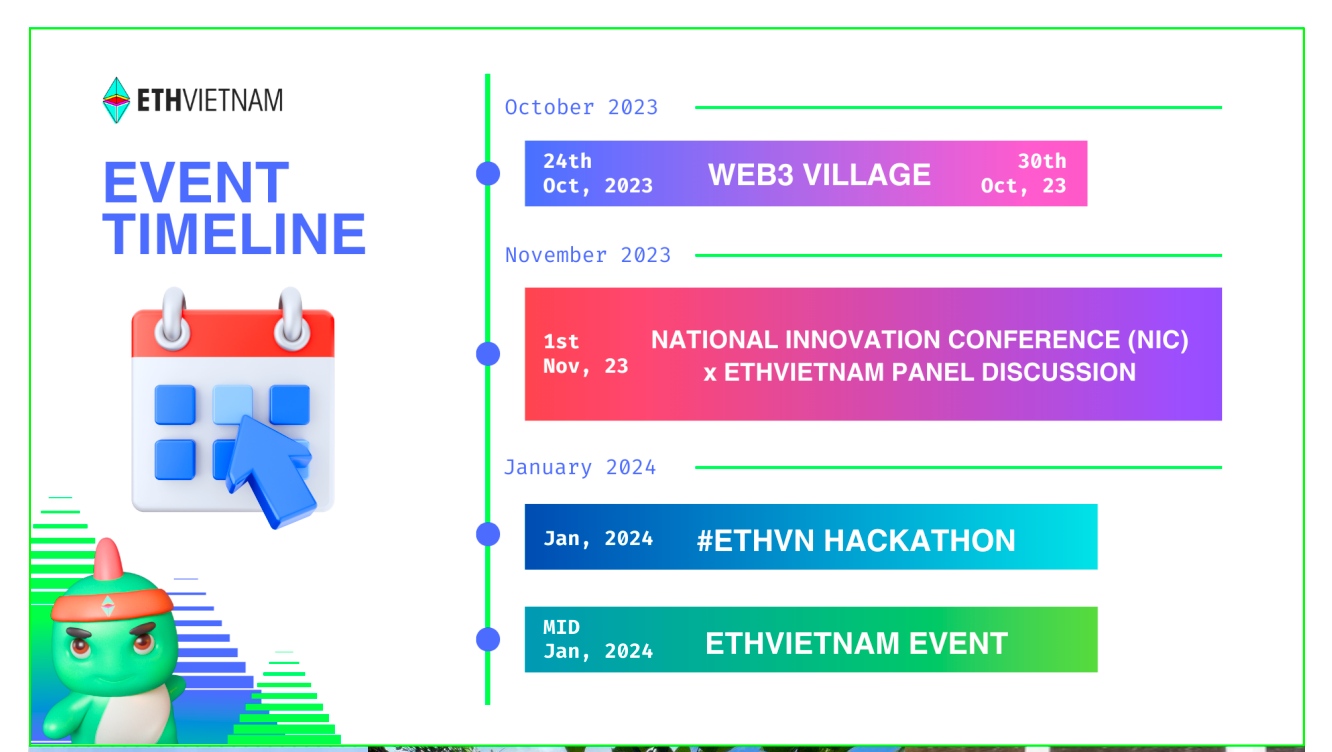 ETHVIETNAM

EVENT TIMELINE

October 2023

24th Oct, 2023 WEB3 VILLAGE 30th Oct, 23

November 2023

1st Nov, 23 NATIONAL INNOVATION CONFERENCE (NIC) x ETHVIETNAM PANEL DISCUSSION

January 2024

Jan, 2024 #ETHVN HACKATHON

MID Jan, 2024 ETHVIETNAM EVENT